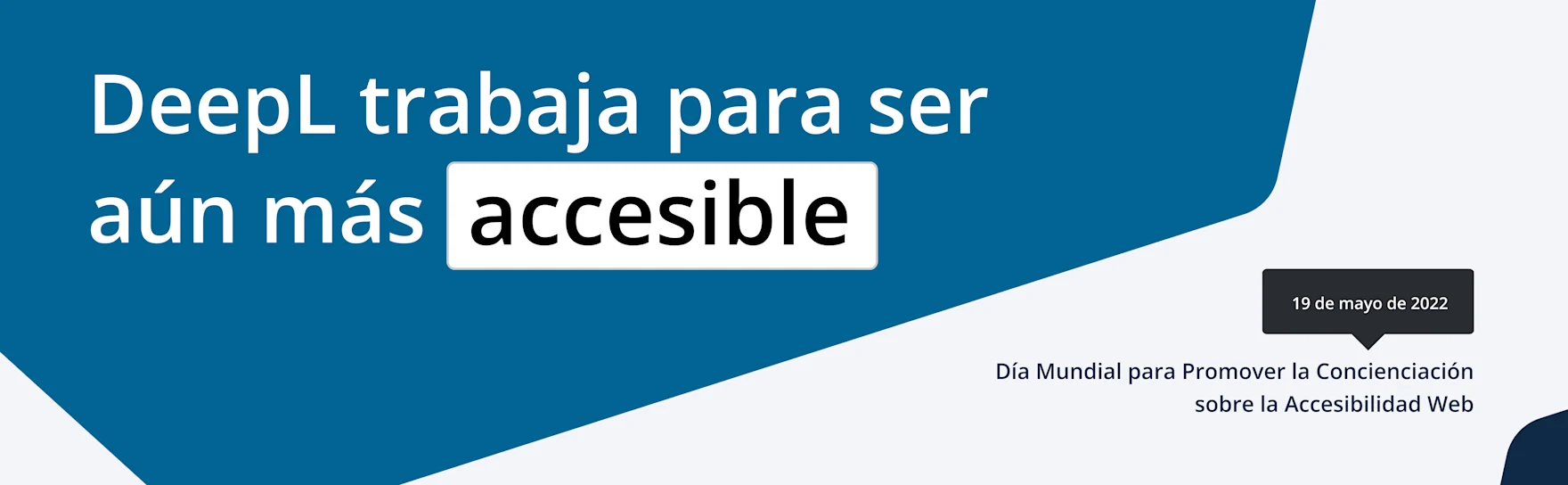 DeepL trabaja para ser aún más accesible

19 de mayo de 2022

Día Mundial para Promover la Concienciación sobre la Accesibilidad Web